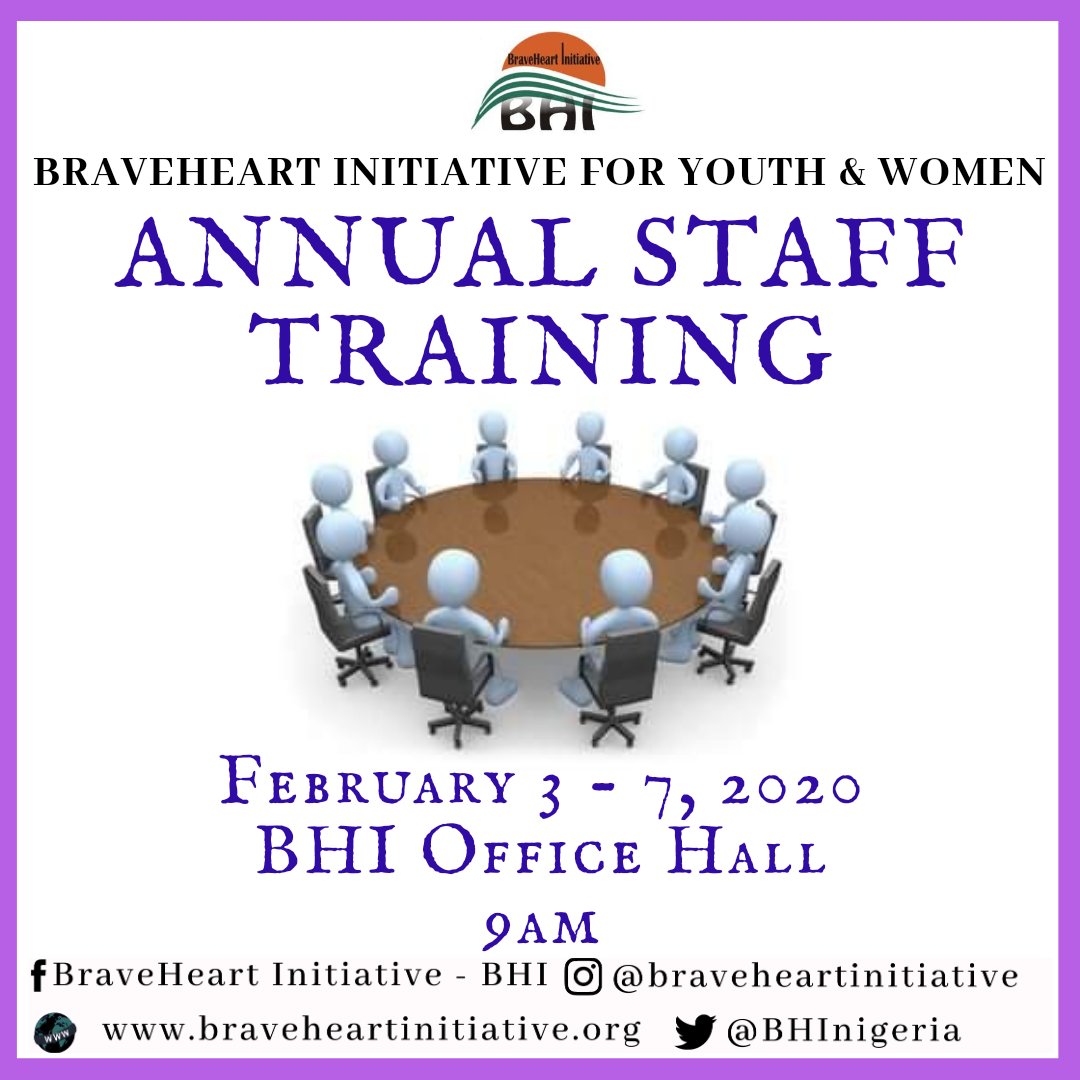 BraveHeart Initiative
BHI

BRAVEHEART INITIATIVE FOR YOUTH & WOMEN

ANNUAL STAFF TRAINING

February 3 - 7, 2020
BHI Office Hall
9AM

BraveHeart Initiative - BHI @braveheartinitiative
www www.braveheartinitiative.org @BHInigeria